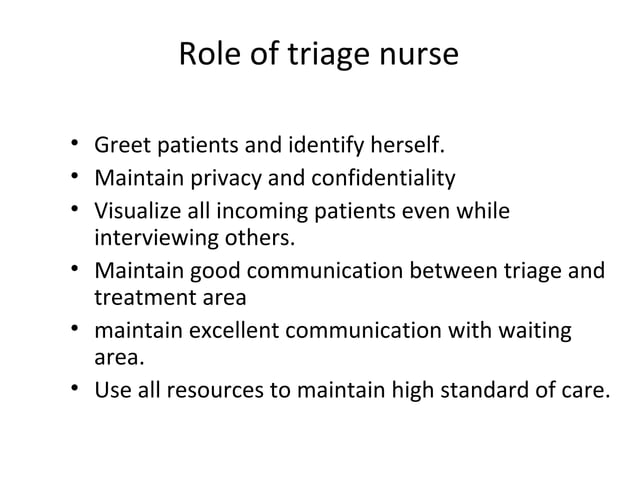 Role of triage nurse

• Greet patients and identify herself.
• Maintain privacy and confidentiality
• Visualize all incoming patients even while interviewing others.
• Maintain good communication between triage and treatment area
• maintain excellent communication with waiting area.
• Use all resources to maintain high standard of care.